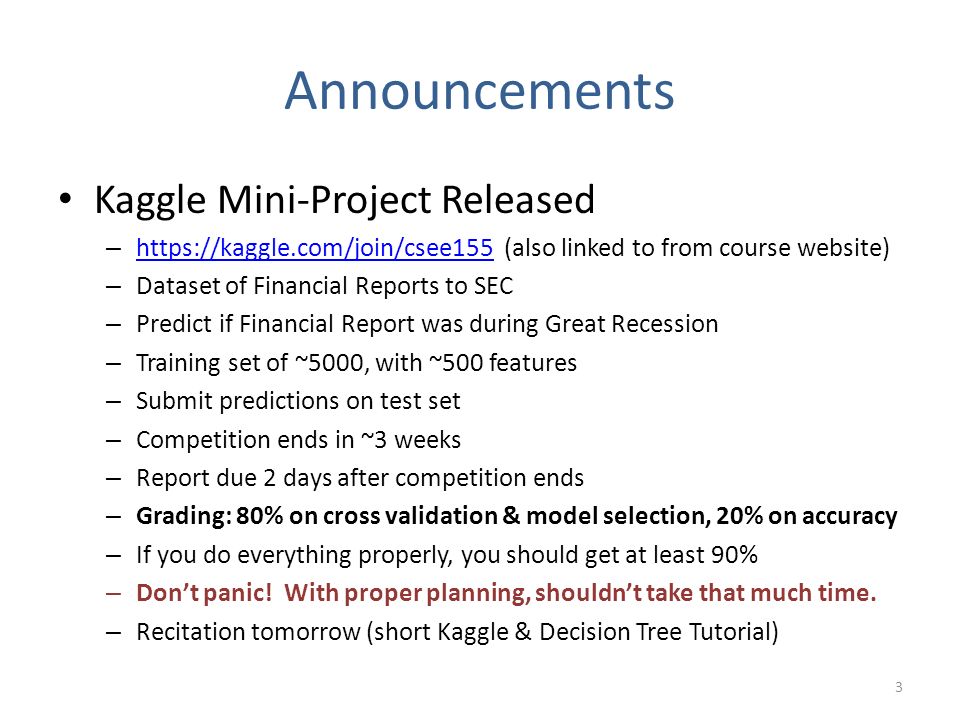 Announcements

• Kaggle Mini-Project Released
– https://kaggle.com/join/csee155 (also linked to from course website)
– Dataset of Financial Reports to SEC
– Predict if Financial Report was during Great Recession
– Training set of ~5000, with ~500 features
– Submit predictions on test set
– Competition ends in ~3 weeks
– Report due 2 days after competition ends
– Grading: 80% on cross validation & model selection, 20% on accuracy
– If you do everything properly, you should get at least 90%
– Don't panic! With proper planning, shouldn't take that much time.
– Recitation tomorrow (short Kaggle & Decision Tree Tutorial)

3